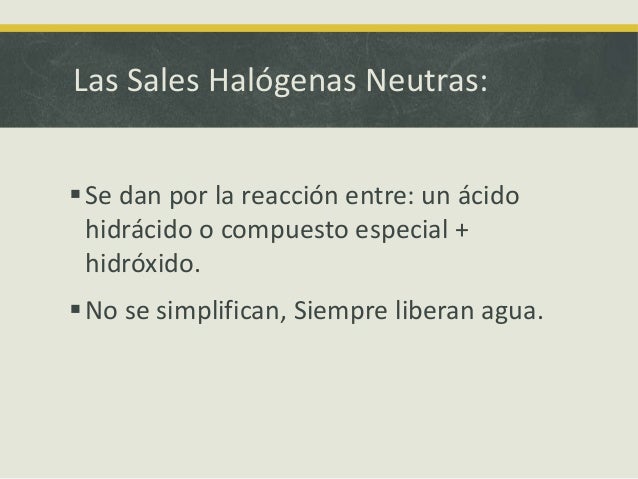 Las Sales Halógenas Neutras:

▪ Se dan por la reacción entre: un ácido hidrácido o compuesto especial + hidróxido.

▪ No se simplifican, Siempre liberan agua.